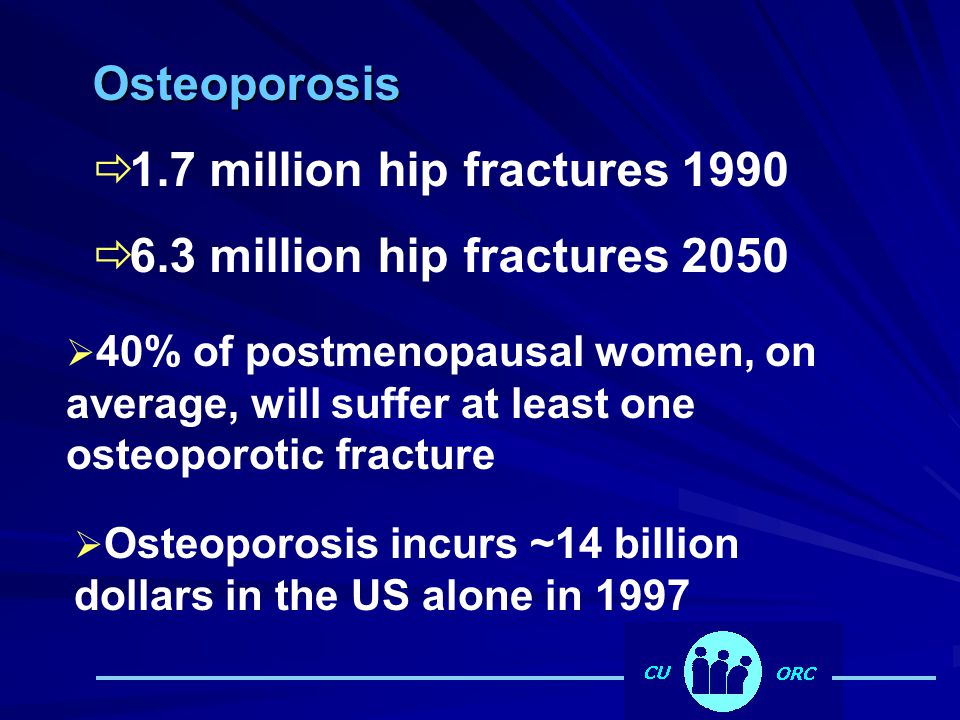 Osteoporosis

⇨1.7 million hip fractures 1990

⇨6.3 million hip fractures 2050

➢40% of postmenopausal women, on average, will suffer at least one osteoporotic fracture

➢Osteoporosis incurs ~14 billion dollars in the US alone in 1997

CU ORC